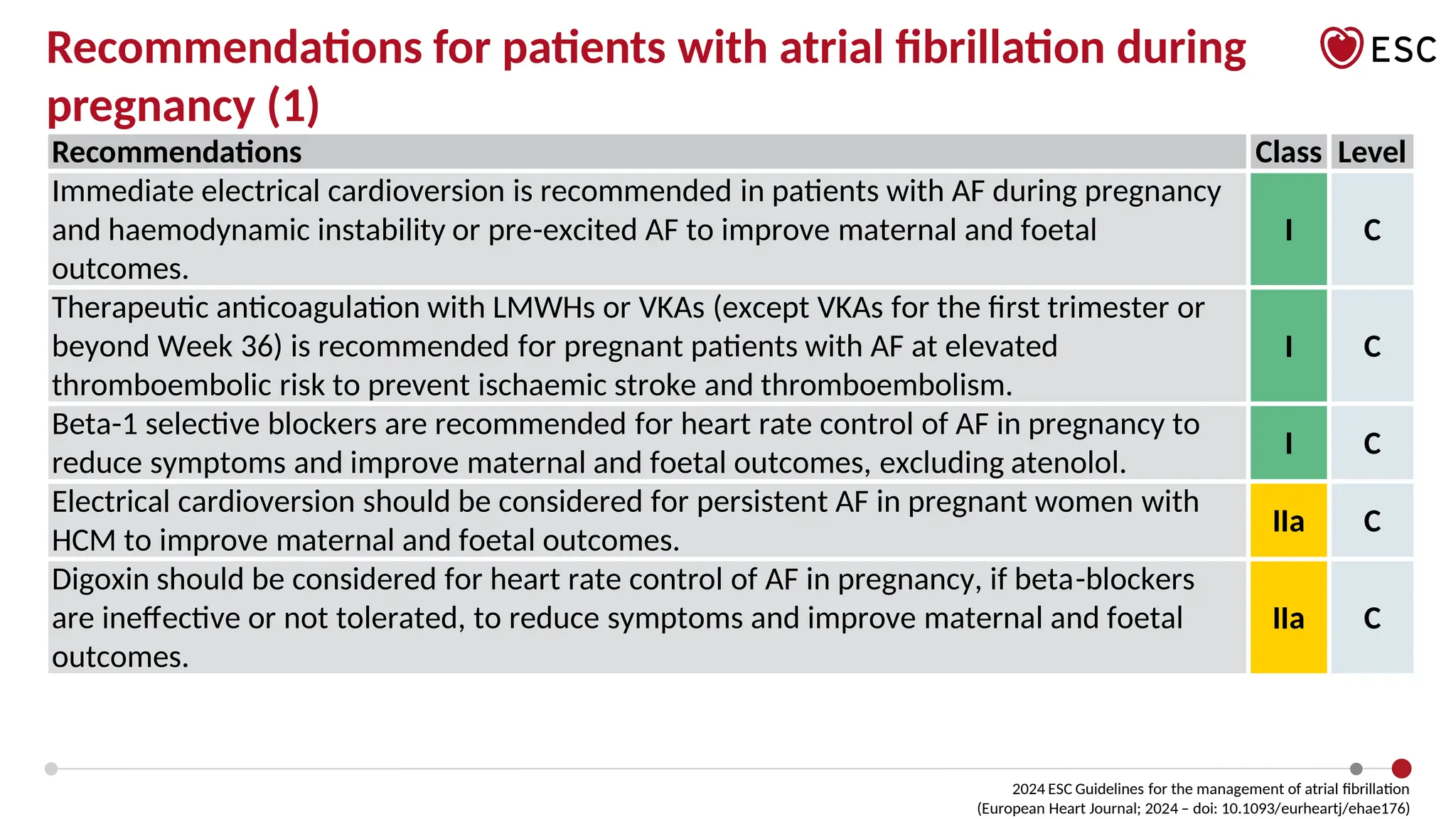 Recommendations for patients with atrial fibrillation during pregnancy (1)

ESC

| Recommendations | Class | Level |
|---|---|---|
| Immediate electrical cardioversion is recommended in patients with AF during pregnancy and haemodynamic instability or pre-excited AF to improve maternal and foetal outcomes. | I | C |
| Therapeutic anticoagulation with LMWHs or VKAs (except VKAs for the first trimester or beyond Week 36) is recommended for pregnant patients with AF at elevated thromboembolic risk to prevent ischaemic stroke and thromboembolism. | I | C |
| Beta-1 selective blockers are recommended for heart rate control of AF in pregnancy to reduce symptoms and improve maternal and foetal outcomes, excluding atenolol. | I | C |
| Electrical cardioversion should be considered for persistent AF in pregnant women with HCM to improve maternal and foetal outcomes. | IIa | C |
| Digoxin should be considered for heart rate control of AF in pregnancy, if beta-blockers are ineffective or not tolerated, to reduce symptoms and improve maternal and foetal outcomes. | IIa | C |

2024 ESC Guidelines for the management of atrial fibrillation
(European Heart Journal; 2024 – doi: 10.1093/eurheartj/ehae176)